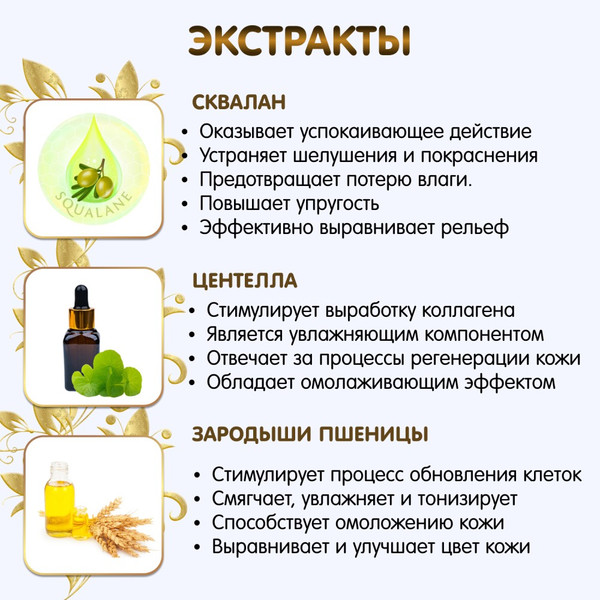 ЭКСТРАКТЫ

SQUALANE

СКВАЛАН
• Оказывает успокаивающее действие
• Устраняет шелушения и покраснения
• Предотвращает потерю влаги.
• Повышает упругость
• Эффективно выравнивает рельеф

ЦЕНТЕЛЛА
• Стимулирует выработку коллагена
• Является увлажняющим компонентом
• Отвечает за процессы регенерации кожи
• Обладает омолаживающим эффектом

ЗАРОДЫШИ ПШЕНИЦЫ
• Стимулирует процесс обновления клеток
• Смягчает, увлажняет и тонизирует
• Способствует омоложению кожи
• Выравнивает и улучшает цвет кожи